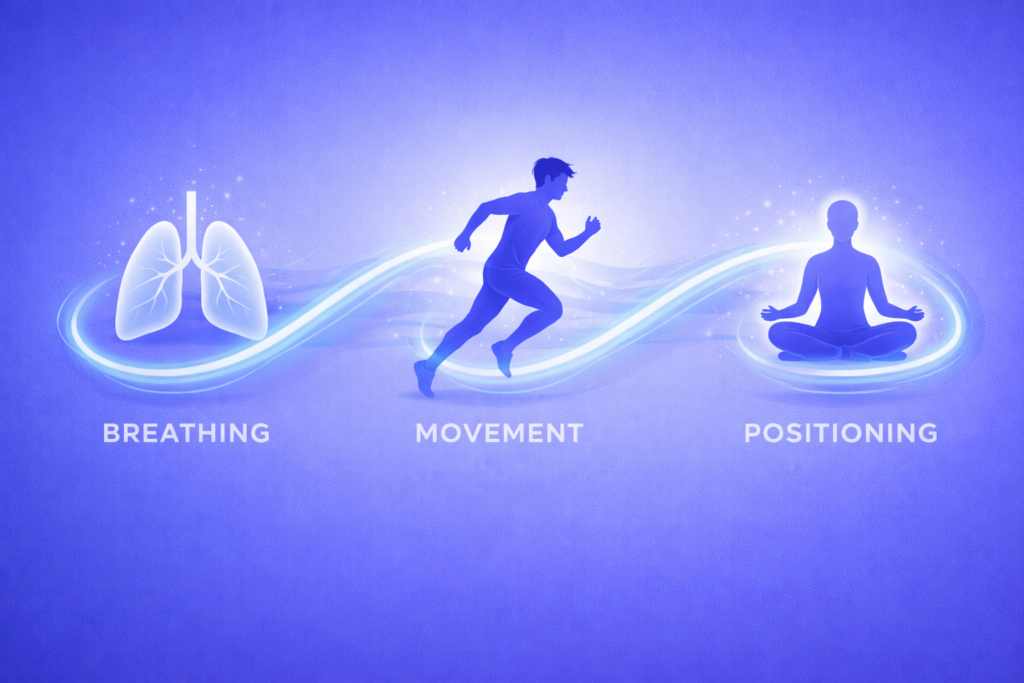 BREATHING

MOVEMENT

POSITIONING